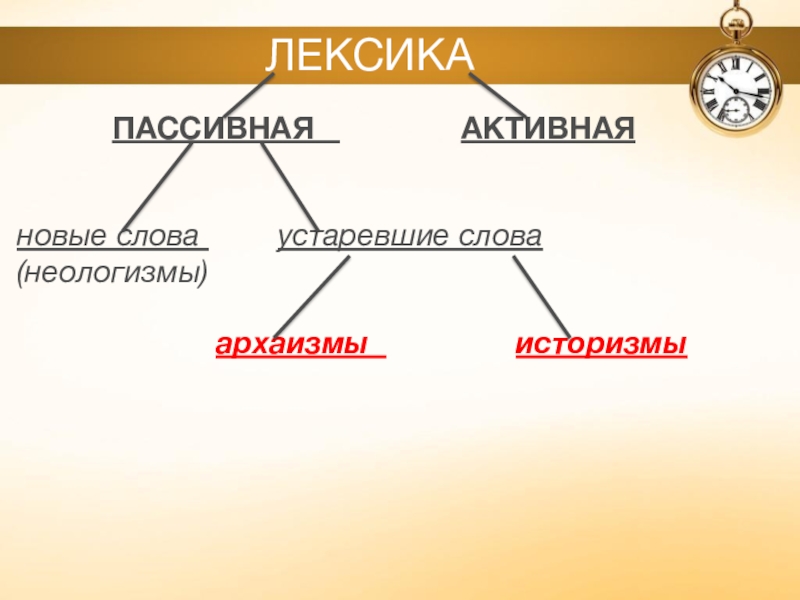 ЛЕКСИКА

ПАССИВНАЯ

АКТИВНАЯ

новые слова
(неологизмы)

устаревшие слова

архаизмы

историзмы